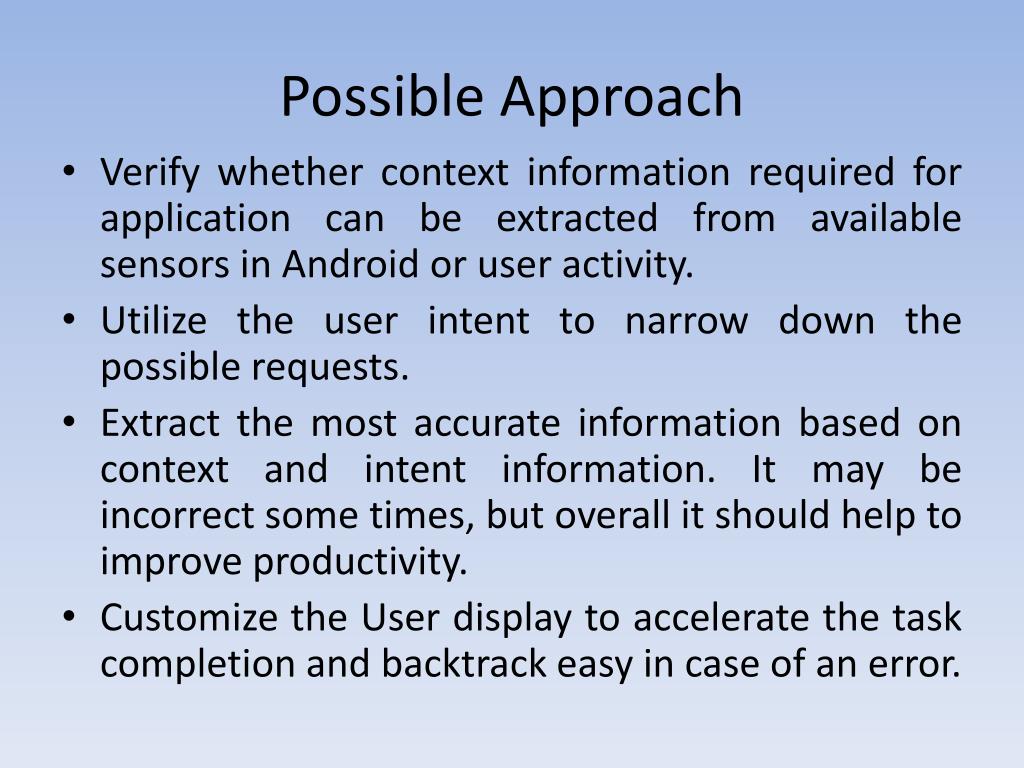 Possible Approach

• Verify whether context information required for application can be extracted from available sensors in Android or user activity.
• Utilize the user intent to narrow down the possible requests.
• Extract the most accurate information based on context and intent information. It may be incorrect some times, but overall it should help to improve productivity.
• Customize the User display to accelerate the task completion and backtrack easy in case of an error.